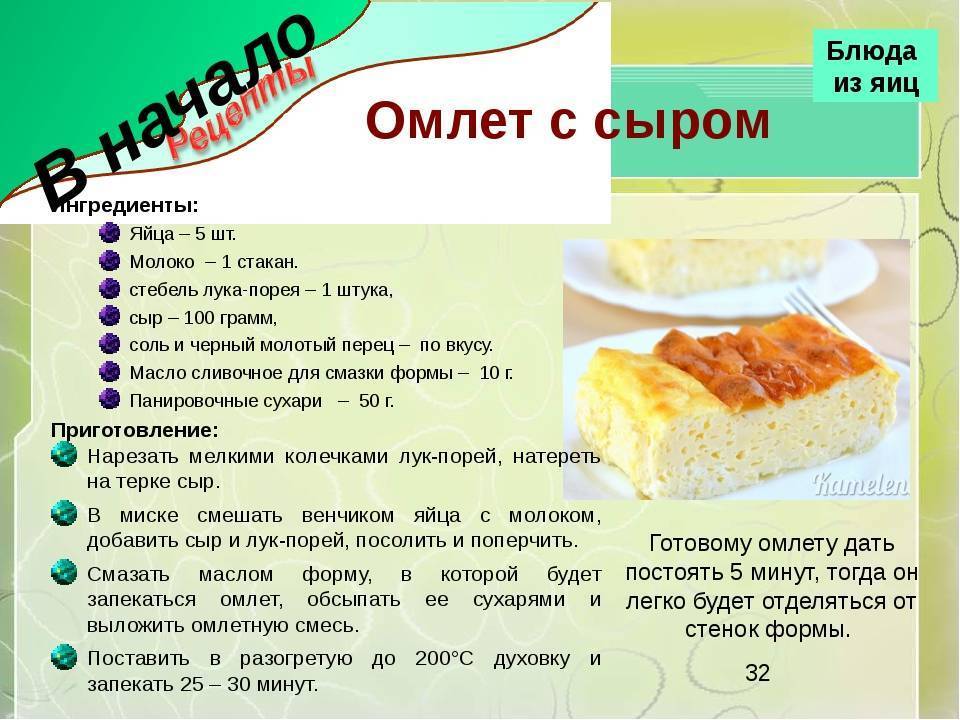 В начало
Рецепты

Блюда из яиц

Омлет с сыром

Ингредиенты:
Яйца – 5 шт.
Молоко – 1 стакан.
стебель лука-порея – 1 штука,
сыр – 100 грамм,
соль и черный молотый перец – по вкусу.
Масло сливочное для смазки формы – 10 г.
Панировочные сухари – 50 г.

Приготовление:
Нарезать мелкими колечками лук-порей, натереть на терке сыр.
В миске смешать венчиком яйца с молоком, добавить сыр и лук-порей, посолить и поперчить.
Смазать маслом форму, в которой будет запекаться омлет, обсыпать ее сухарями и выложить омлетную смесь.
Поставить в разогретую до 200°С духовку и запекать 25 – 30 минут.

Kamelen

Готовому омлету дать постоять 5 минут, тогда он легко будет отделяться от стенок формы.

32